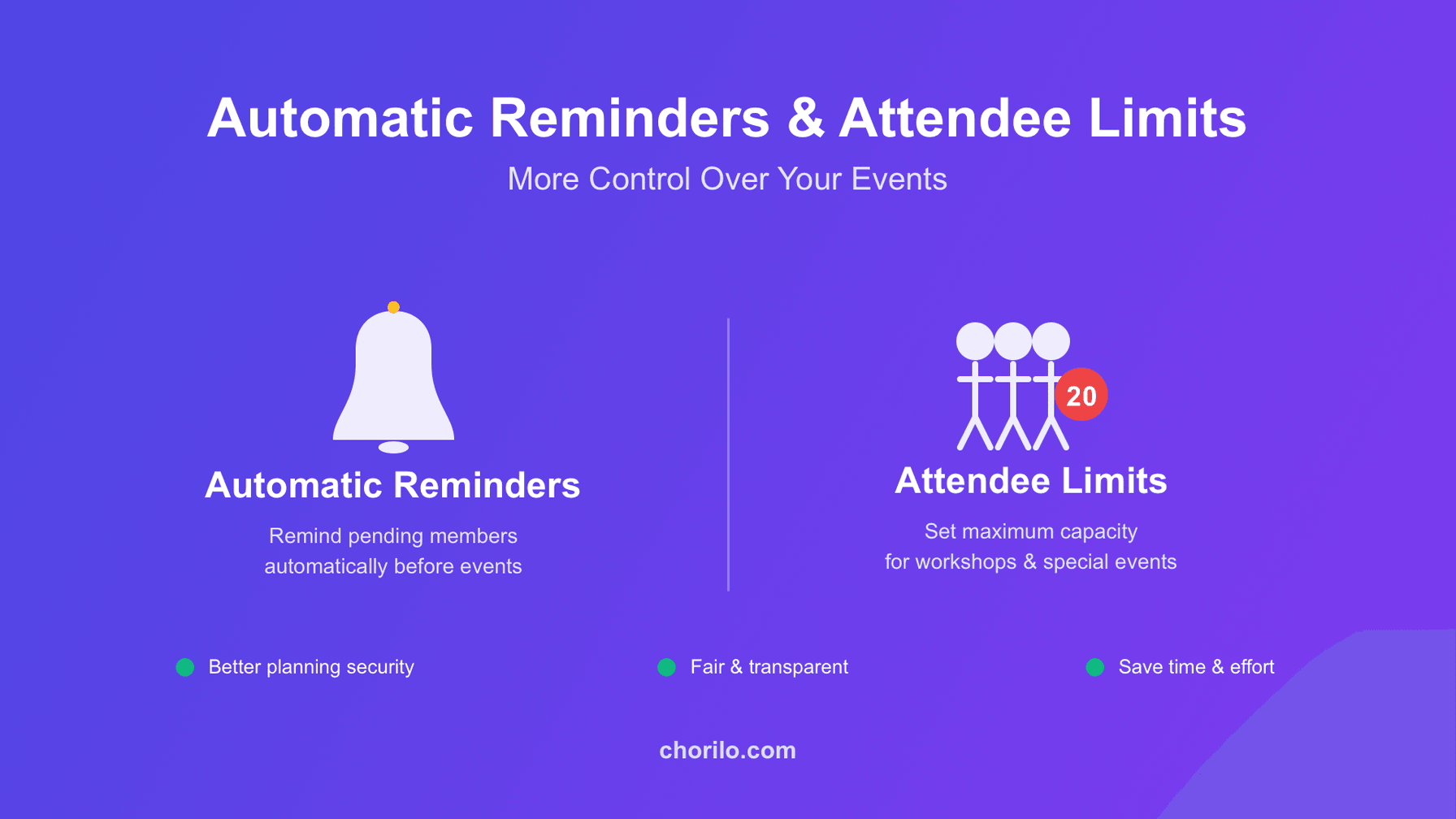 Automatic Reminders & Attendee Limits

More Control Over Your Events

Automatic Reminders

Remind pending members automatically before events

20

Attendee Limits

Set maximum capacity for workshops & special events

Better planning security

Fair & transparent

Save time & effort

chorilo.com